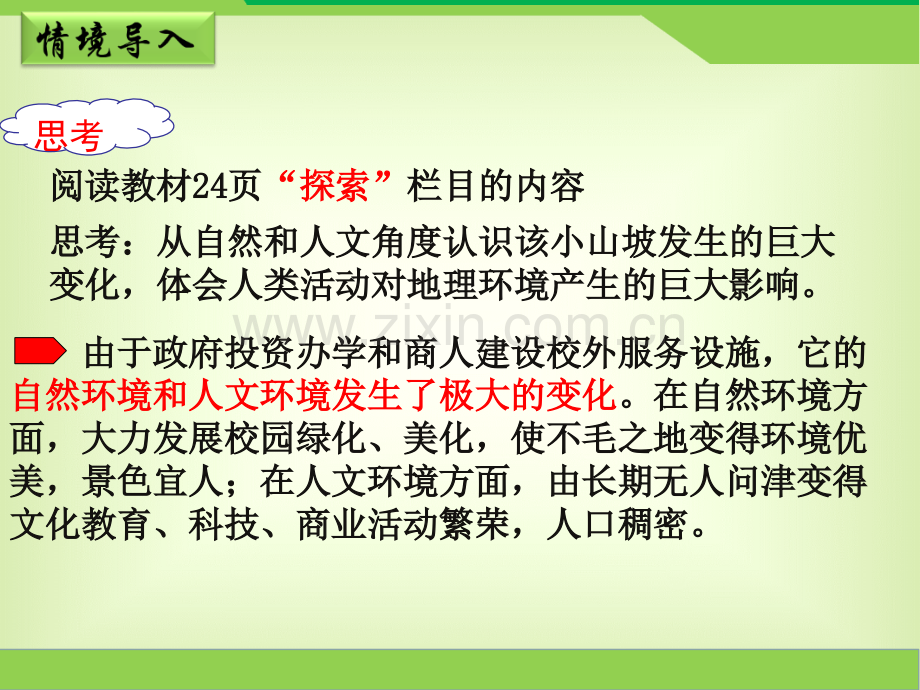 情境导入

思考

阅读教材24页“探索”栏目的内容

思考：从自然和人文角度认识该小山坡发生的巨大变化，体会人类活动对地理环境产生的巨大影响。

www.zixin.com.cn

由于政府投资办学和商人建设校外服务设施，它的自然环境和人文环境发生了极大的变化。在自然环境方面，大力发展校园绿化、美化，使不毛之地变得环境优美，景色宜人；在人文环境方面，由长期无人问津变得文化教育、科技、商业活动繁荣，人口稠密。